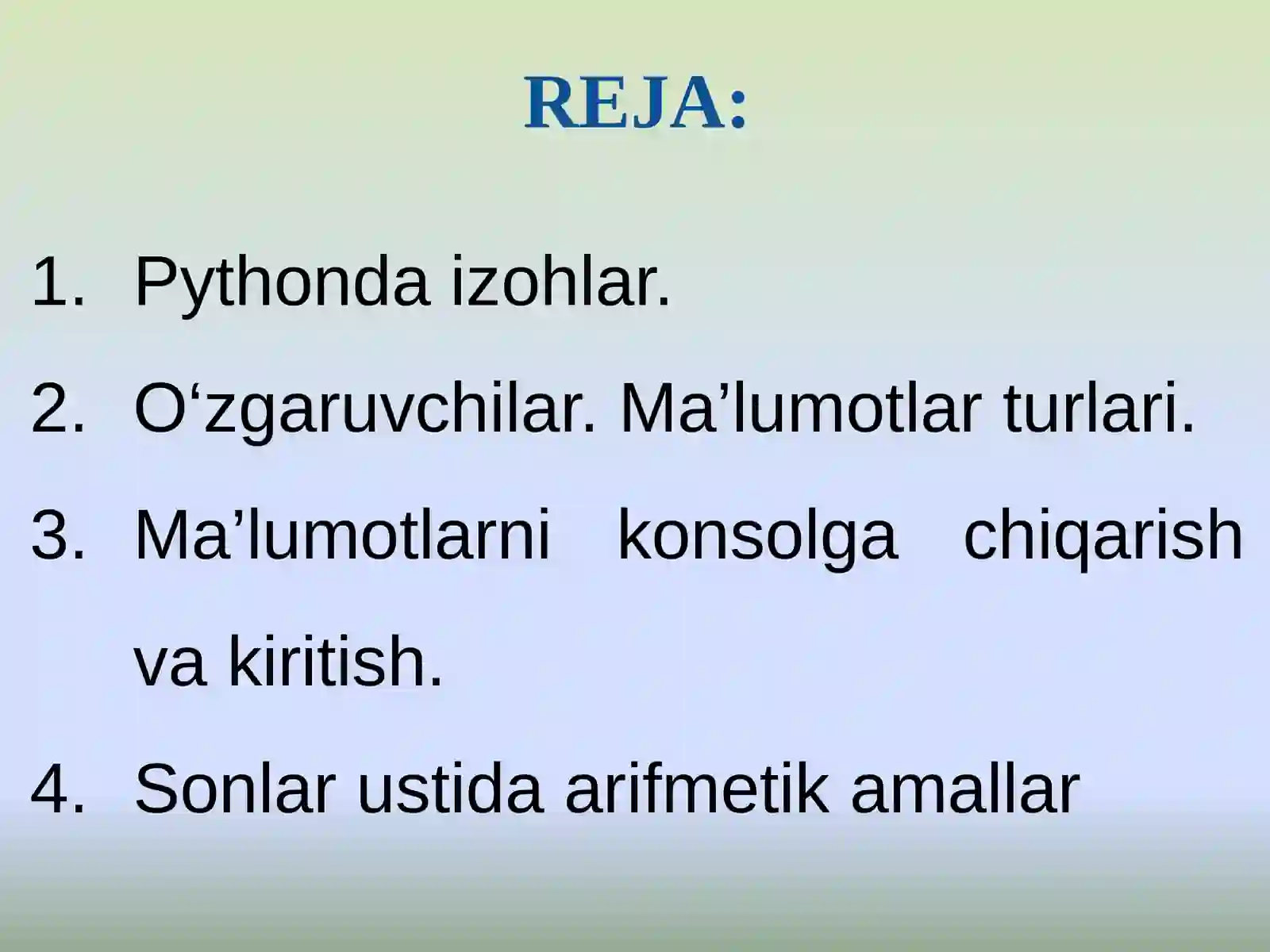 REJA:

1. Pythonda izohlar.
2. O‘zgaruvchilar. Ma’lumotlar turlari.
3. Ma’lumotlarni konsolga chiqarish va kiritish.
4. Sonlar ustida arifmetik amallar